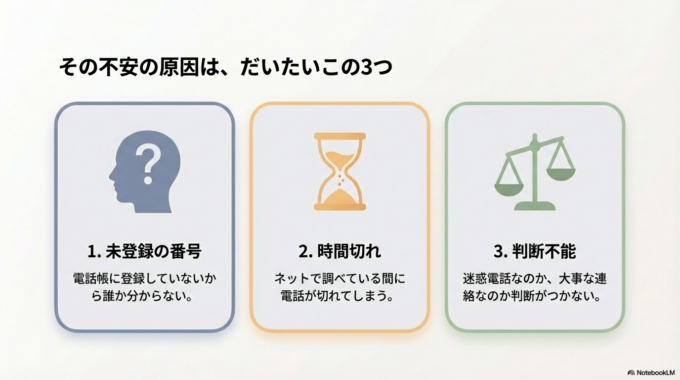 その不安の原因は、だいたいこの3つ

1. 未登録の番号

電話帳に登録していないから誰か分からない。

2. 時間切れ

ネットで調べている間に電話が切れてしまう。

3. 判断不能

迷惑電話なのか、大事な連絡なのか判断がつかない。

NotebookLM